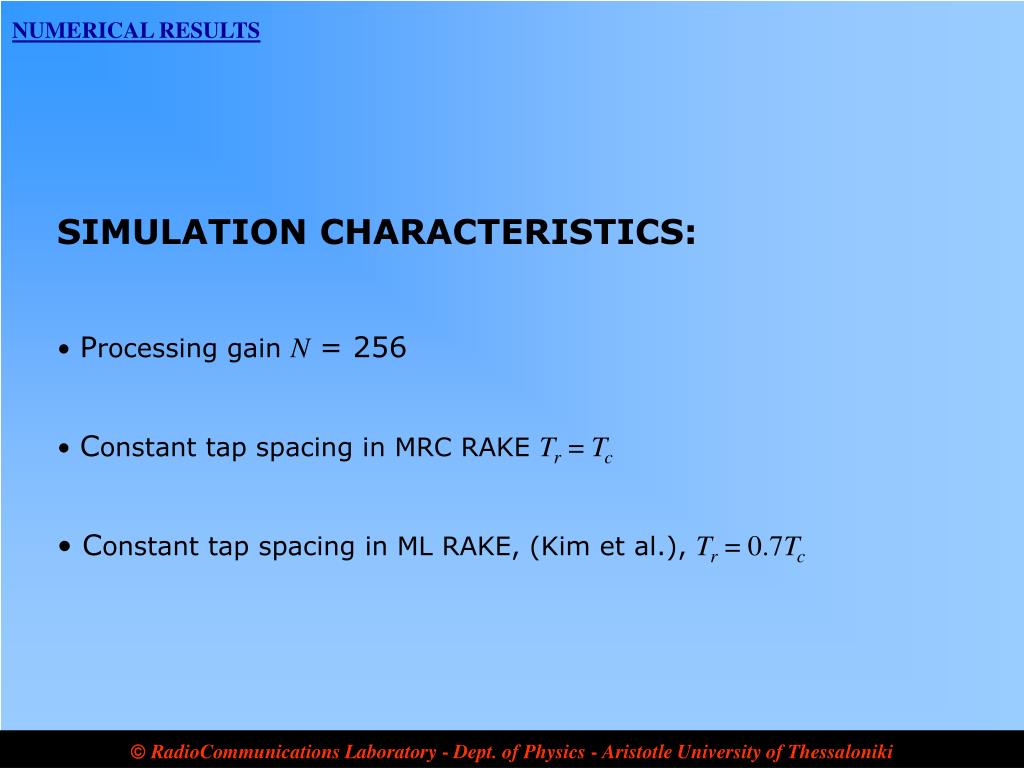 NUMERICAL RESULTS

SIMULATION CHARACTERISTICS:

• Processing gain $N$ = 256

• Constant tap spacing in MRC RAKE $T_r = T_c$

• Constant tap spacing in ML RAKE, (Kim et al.), $T_r = 0.7T_c$

© RadioCommunications Laboratory - Dept. of Physics - Aristotle University of Thessaloniki